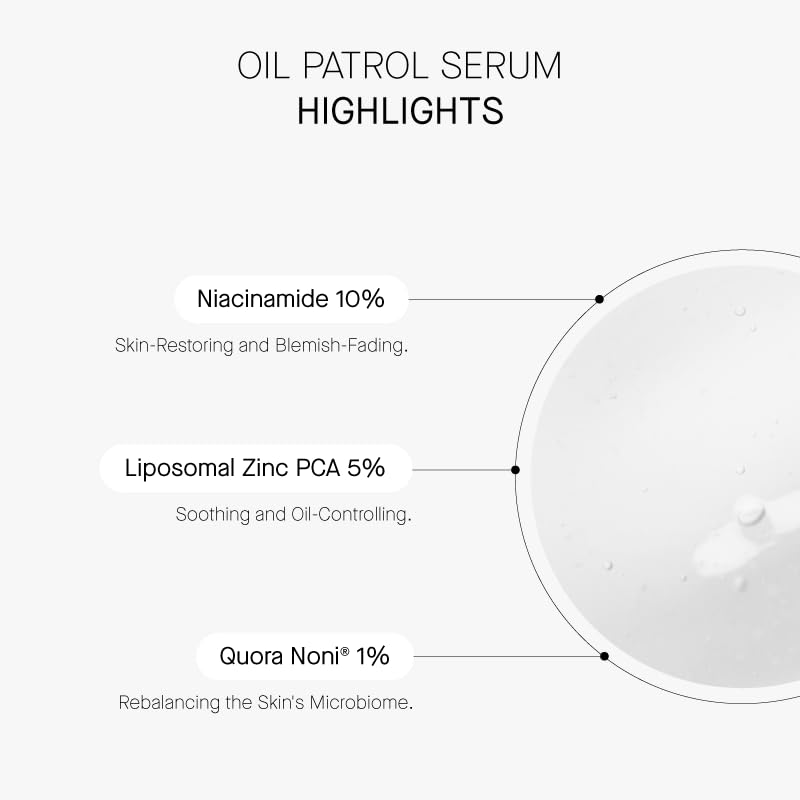 OIL PATROL SERUM
HIGHLIGHTS

Niacinamide 10%

Skin-Restoring and Blemish-Fading.

Liposomal Zinc PCA 5%

Soothing and Oil-Controlling.

Quora Noni® 1%

Rebalancing the Skin's Microbiome.